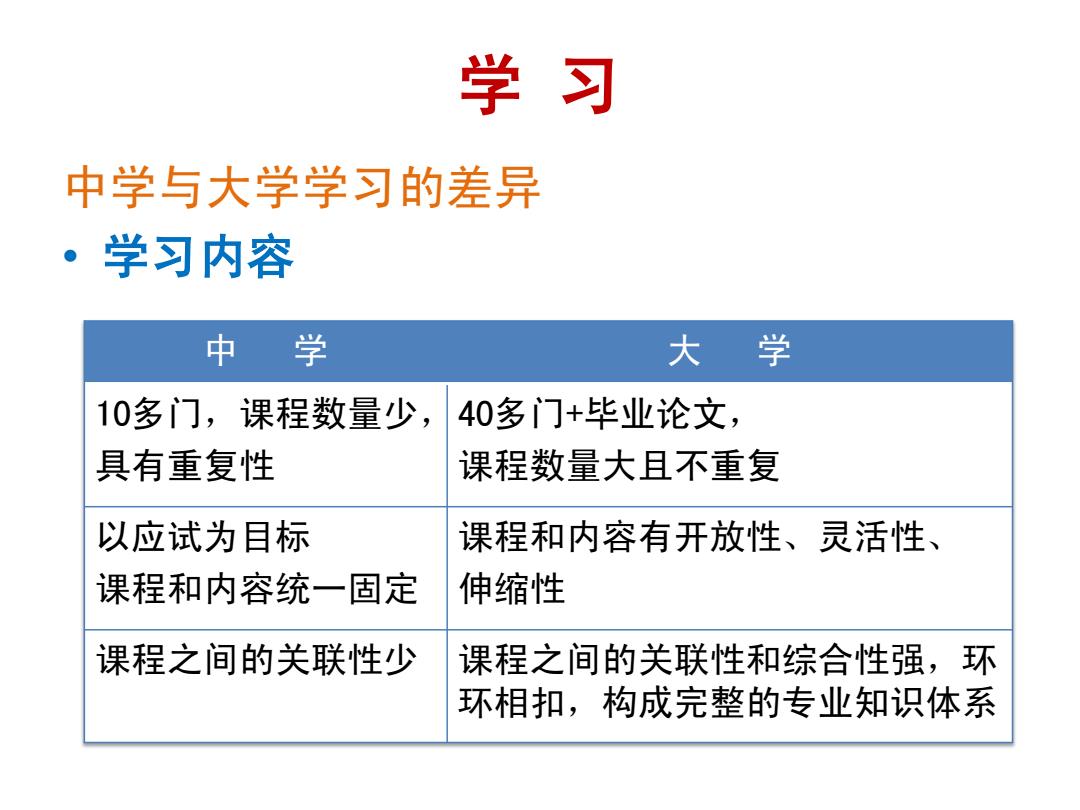 学 习

中学与大学学习的差异

• 学习内容

| 中 学 | 大 学 |
|---|---|
| 10多门，课程数量少，具有重复性 | 40多门+毕业论文，课程数量大且不重复 |
| 以应试为目标 课程和内容统一固定 | 课程和内容有开放性、灵活性、伸缩性 |
| 课程之间的关联性少 | 课程之间的关联性和综合性强，环环相扣，构成完整的专业知识体系 |